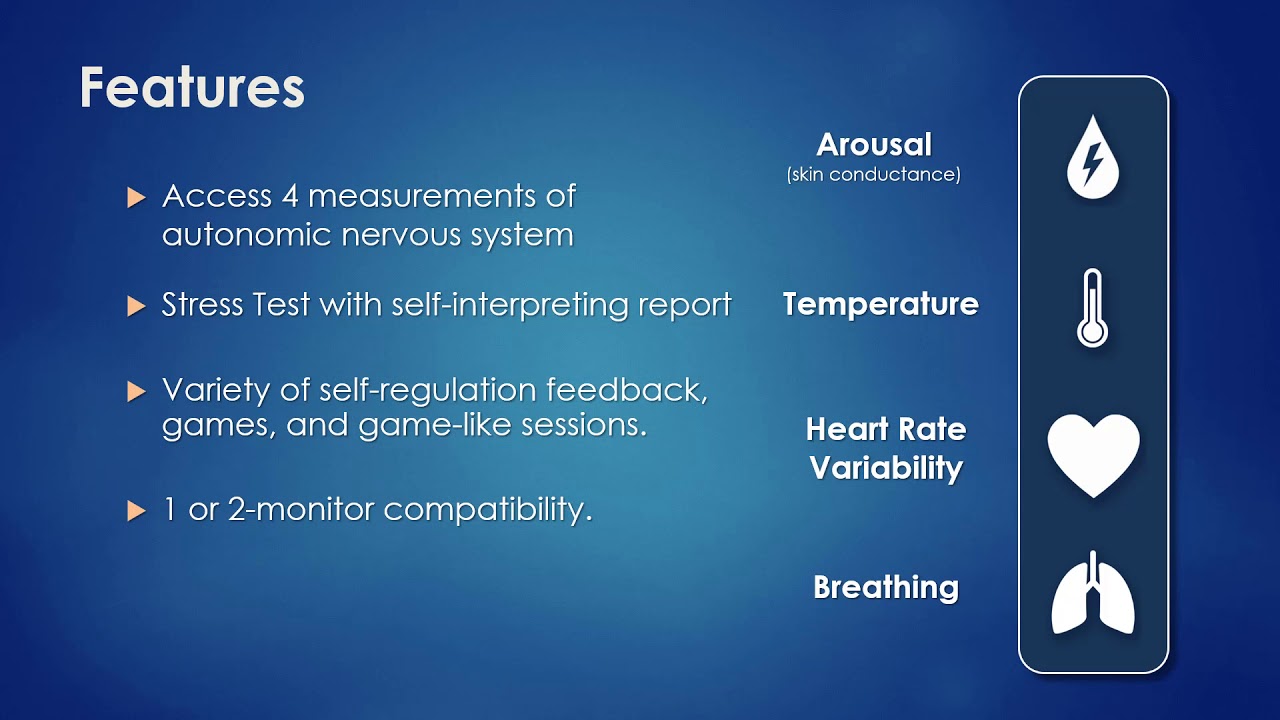 Features

▶ Access 4 measurements of autonomic nervous system

▶ Stress Test with self-interpreting report

▶ Variety of self-regulation feedback, games, and game-like sessions.

▶ 1 or 2-monitor compatibility.

Arousal
(skin conductance)

Temperature

Heart Rate Variability

Breathing